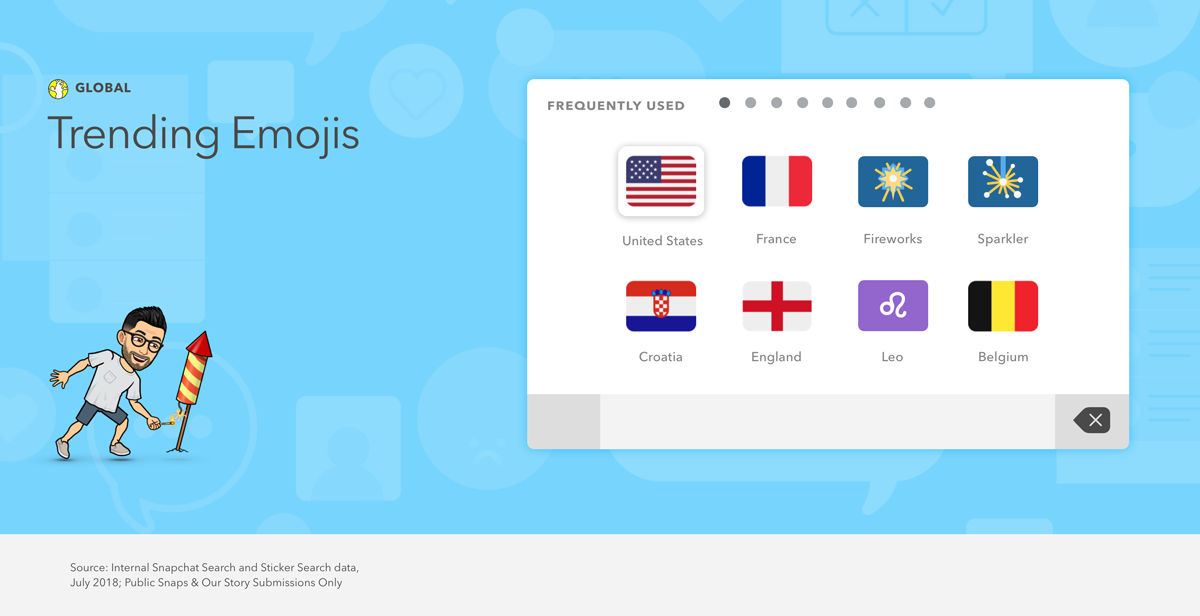 GLOBAL

Trending Emojis

FREQUENTLY USED

United States

France

Fireworks

Sparkler

Croatia

England

Leo

Belgium

Source: Internal Snapchat Search and Sticker Search data, July 2018; Public Snaps & Our Story Submissions Only